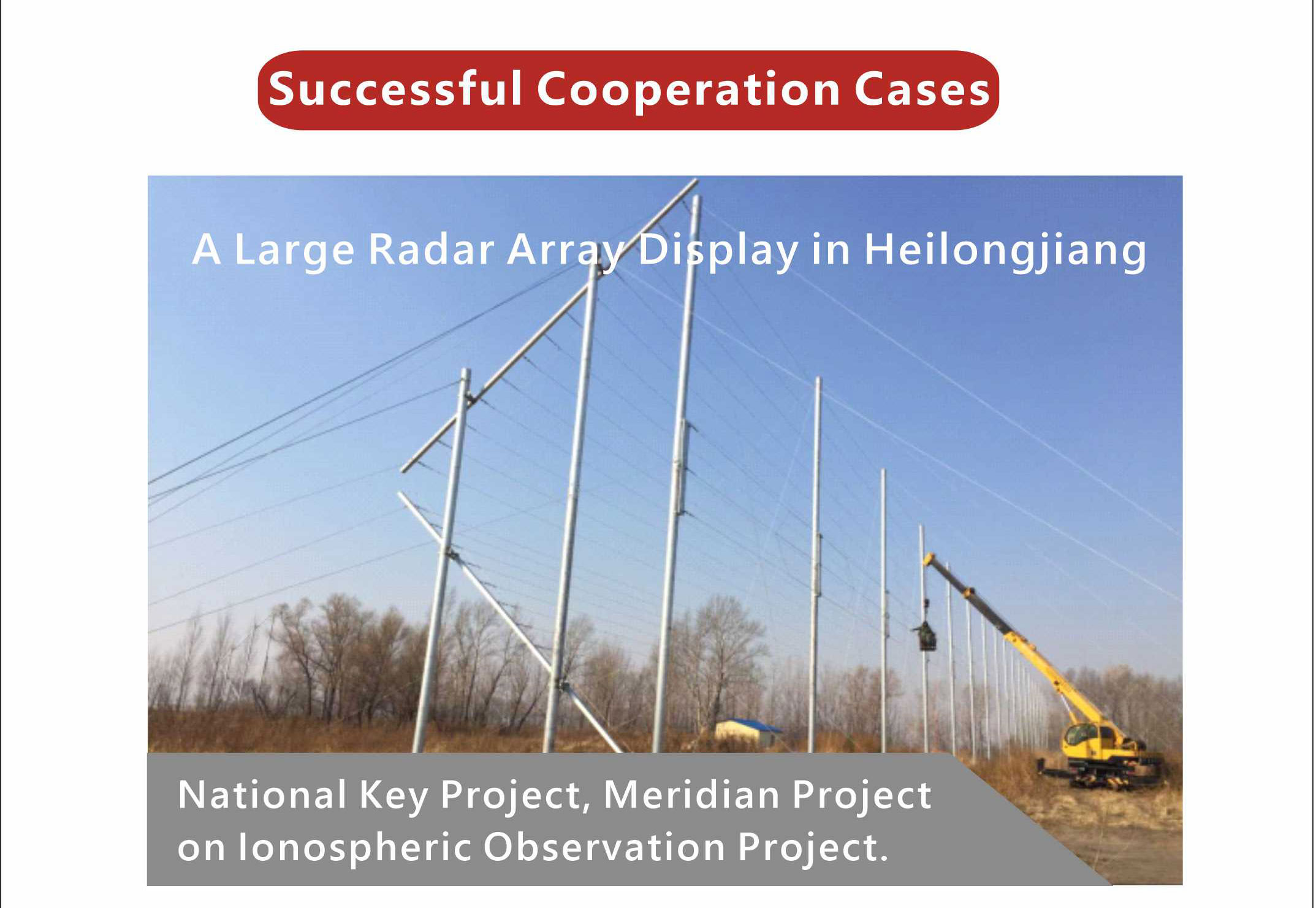 Successful Cooperation Cases

A Large Radar Array Display in Heilongjiang

National Key Project, Meridian Project on Ionospheric Observation Project.